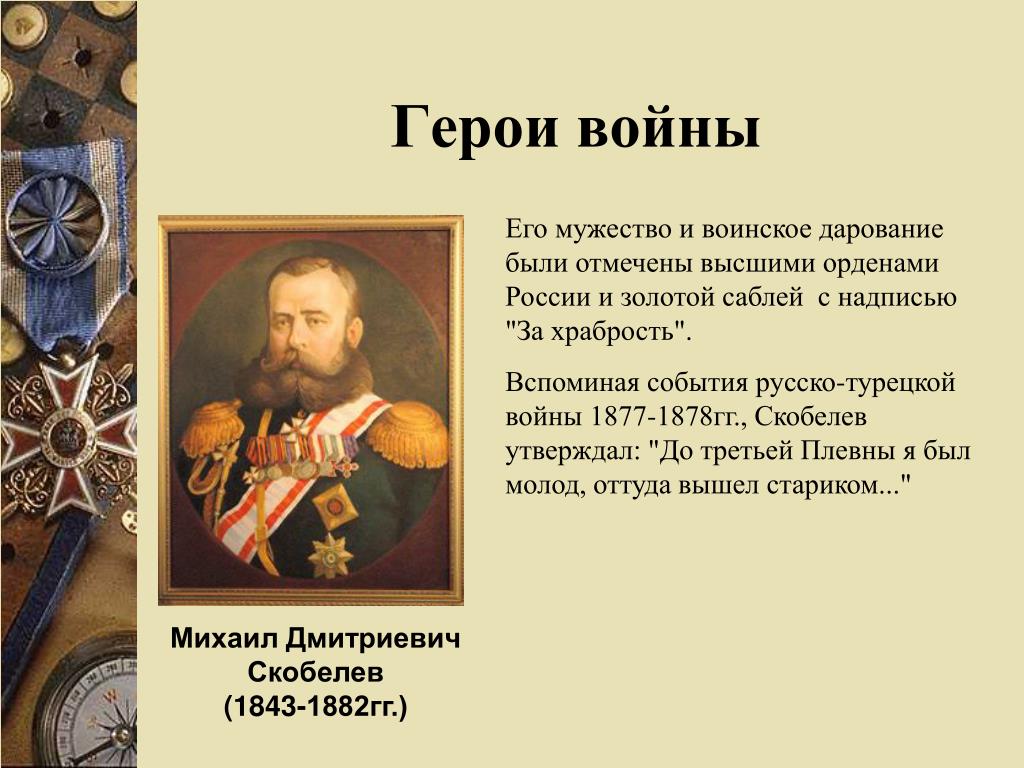 Герои войны

Его мужество и воинское дарование были отмечены высшими орденами России и золотой саблей с надписью "За храбрость".

Вспоминая события русско-турецкой войны 1877-1878гг., Скобелев утверждал: "До третьей Плевны я был молод, оттуда вышел стариком..."

Михаил Дмитриевич Скобелев (1843-1882гг.)